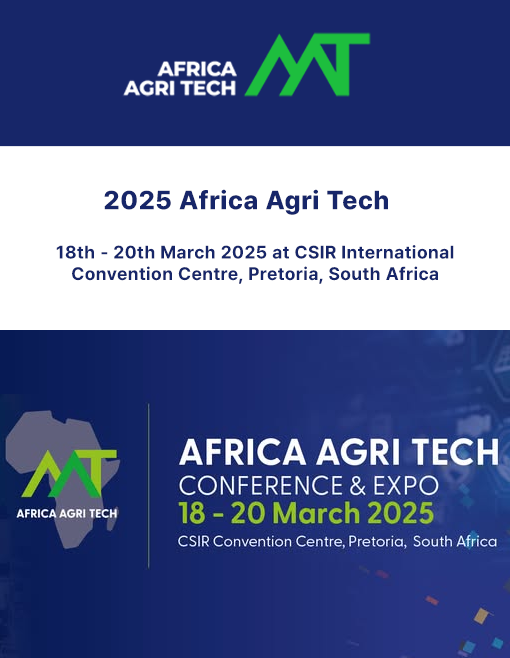 AFRICA AGRI TECH

2025 Africa Agri Tech

18th - 20th March 2025 at CSIR International Convention Centre, Pretoria, South Africa

AFRICA AGRI TECH

AFRICA AGRI TECH
CONFERENCE & EXPO
18 - 20 March 2025
CSIR Convention Centre, Pretoria, South Africa